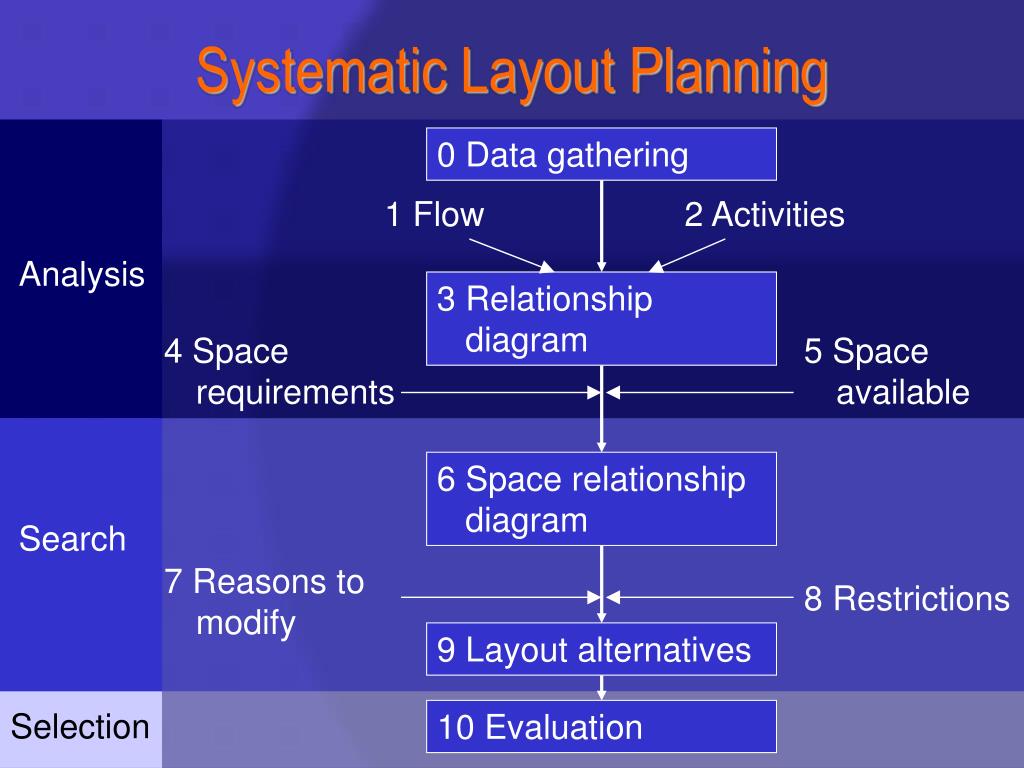 Systematic Layout Planning

Analysis

0 Data gathering

1 Flow

2 Activities

3 Relationship diagram

4 Space requirements

5 Space available

Search

6 Space relationship diagram

7 Reasons to modify

8 Restrictions

9 Layout alternatives

Selection

10 Evaluation